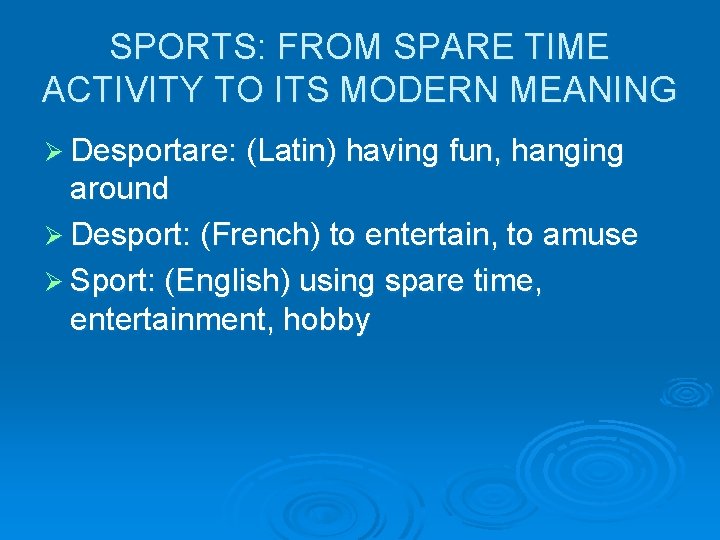 SPORTS: FROM SPARE TIME ACTIVITY TO ITS MODERN MEANING

➢ Desportare: (Latin) having fun, hanging around

➢ Desport: (French) to entertain, to amuse

➢ Sport: (English) using spare time, entertainment, hobby